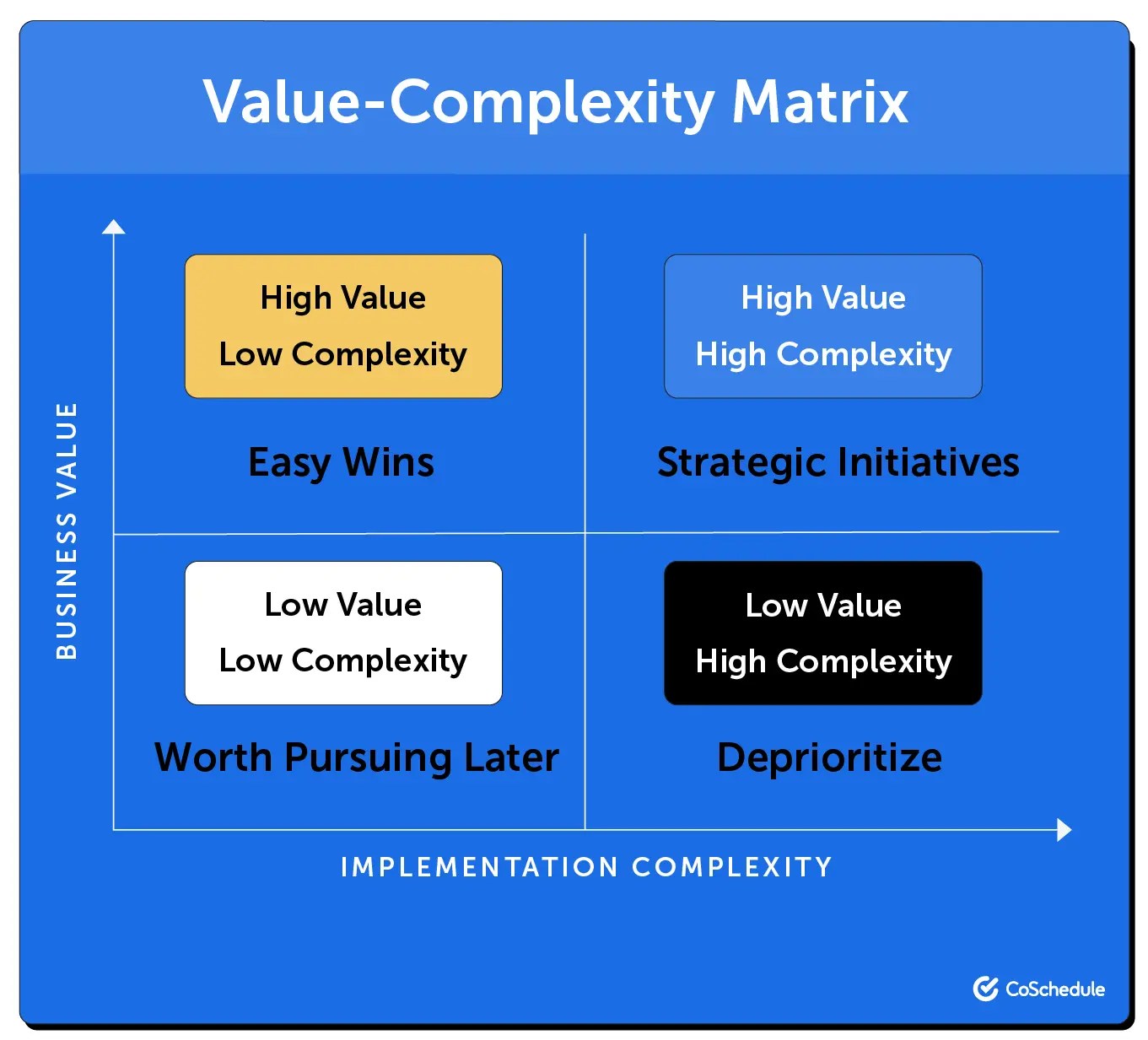 Value-Complexity Matrix

BUSINESS VALUE

High Value
Low Complexity

Easy Wins

High Value
High Complexity

Strategic Initiatives

Low Value
Low Complexity

Worth Pursuing Later

Low Value
High Complexity

Deprioritize

IMPLEMENTATION COMPLEXITY

CoSchedule